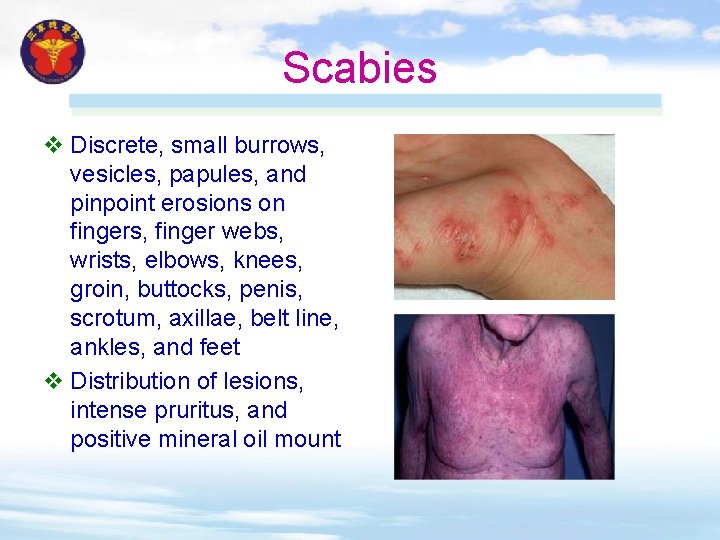 Scabies

❖ Discrete, small burrows, vesicles, papules, and pinpoint erosions on fingers, finger webs, wrists, elbows, knees, groin, buttocks, penis, scrotum, axillae, belt line, ankles, and feet

❖ Distribution of lesions, intense pruritus, and positive mineral oil mount